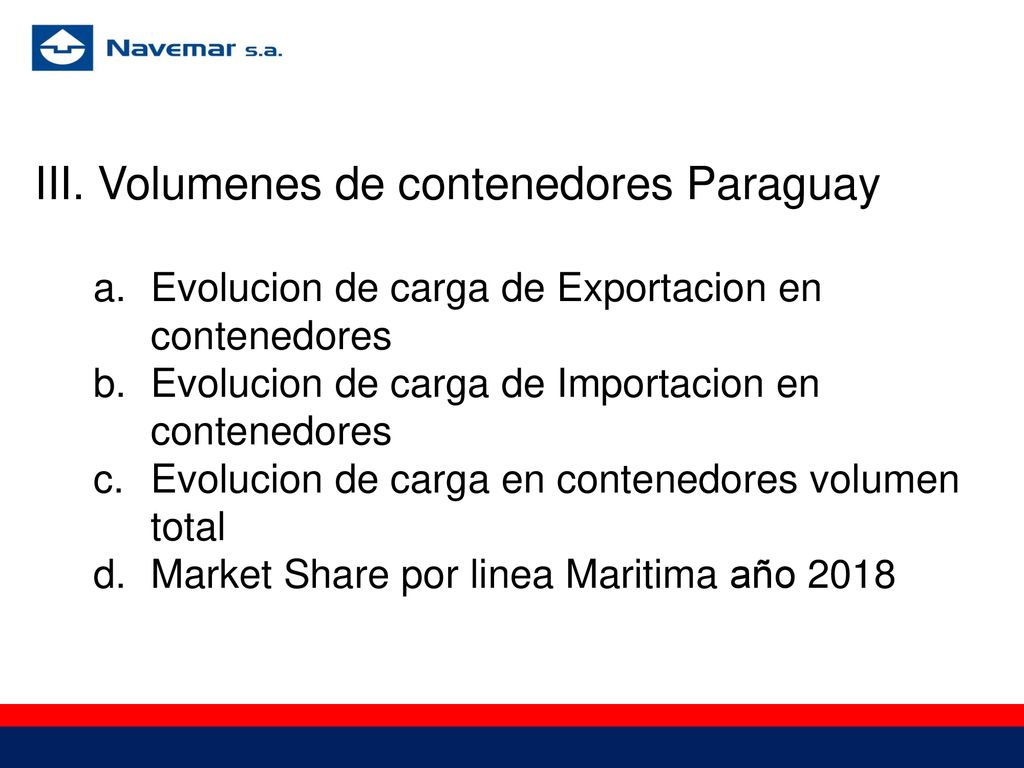 Navemar s.a.

III. Volumenes de contenedores Paraguay

a. Evolucion de carga de Exportacion en contenedores
b. Evolucion de carga de Importacion en contenedores
c. Evolucion de carga en contenedores volumen total
d. Market Share por linea Maritima año 2018